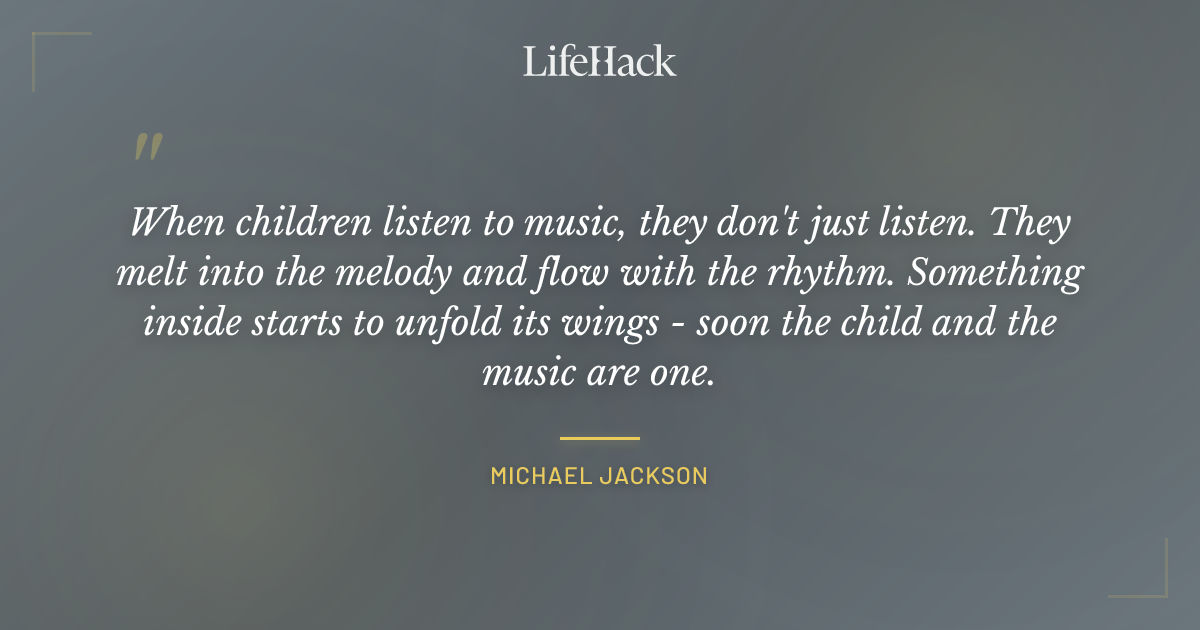 LifeHack

"

When children listen to music, they don't just listen. They melt into the melody and flow with the rhythm. Something inside starts to unfold its wings - soon the child and the music are one.

MICHAEL JACKSON